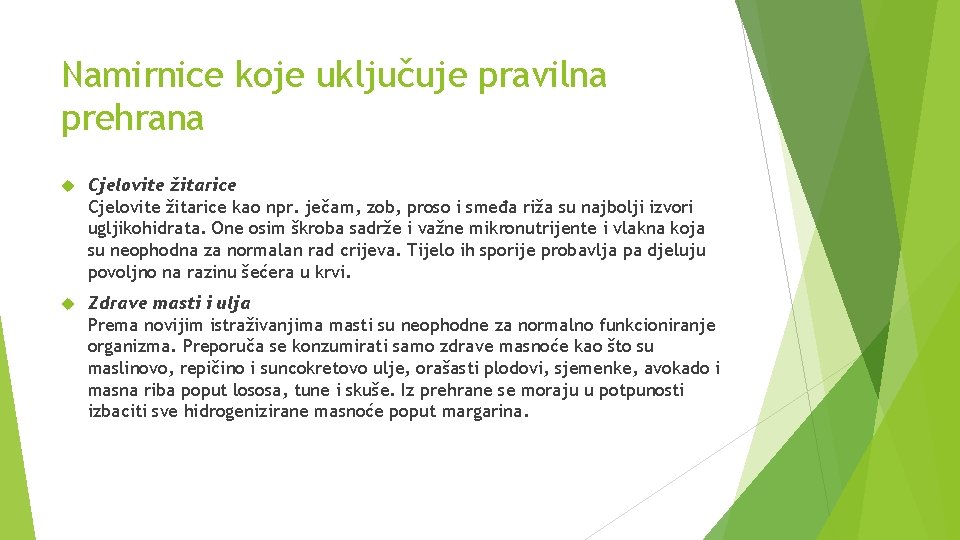 Namirnice koje uključuje pravilna prehrana

Cjelovite žitarice
Cjelovite žitarice kao npr. ječam, zob, proso i smeđa riža su najbolji izvori ugljikohidrata. One osim škroba sadrže i važne mikronutrijente i vlakna koja su neophodna za normalan rad crijeva. Tijelo ih sporije probavlja pa djeluju povoljno na razinu šećera u krvi.

Zdrave masti i ulja
Prema novijim istraživanjima masti su neophodne za normalno funkcioniranje organizma. Preporuča se konzumirati samo zdrave masnoće kao što su maslinovo, repičino i suncokretovo ulje, orašasti plodovi, sjemenke, avokado i masna riba poput lososa, tune i skuše. Iz prehrane se moraju u potpunosti izbaciti sve hidrogenizirane masnoće poput margarina.